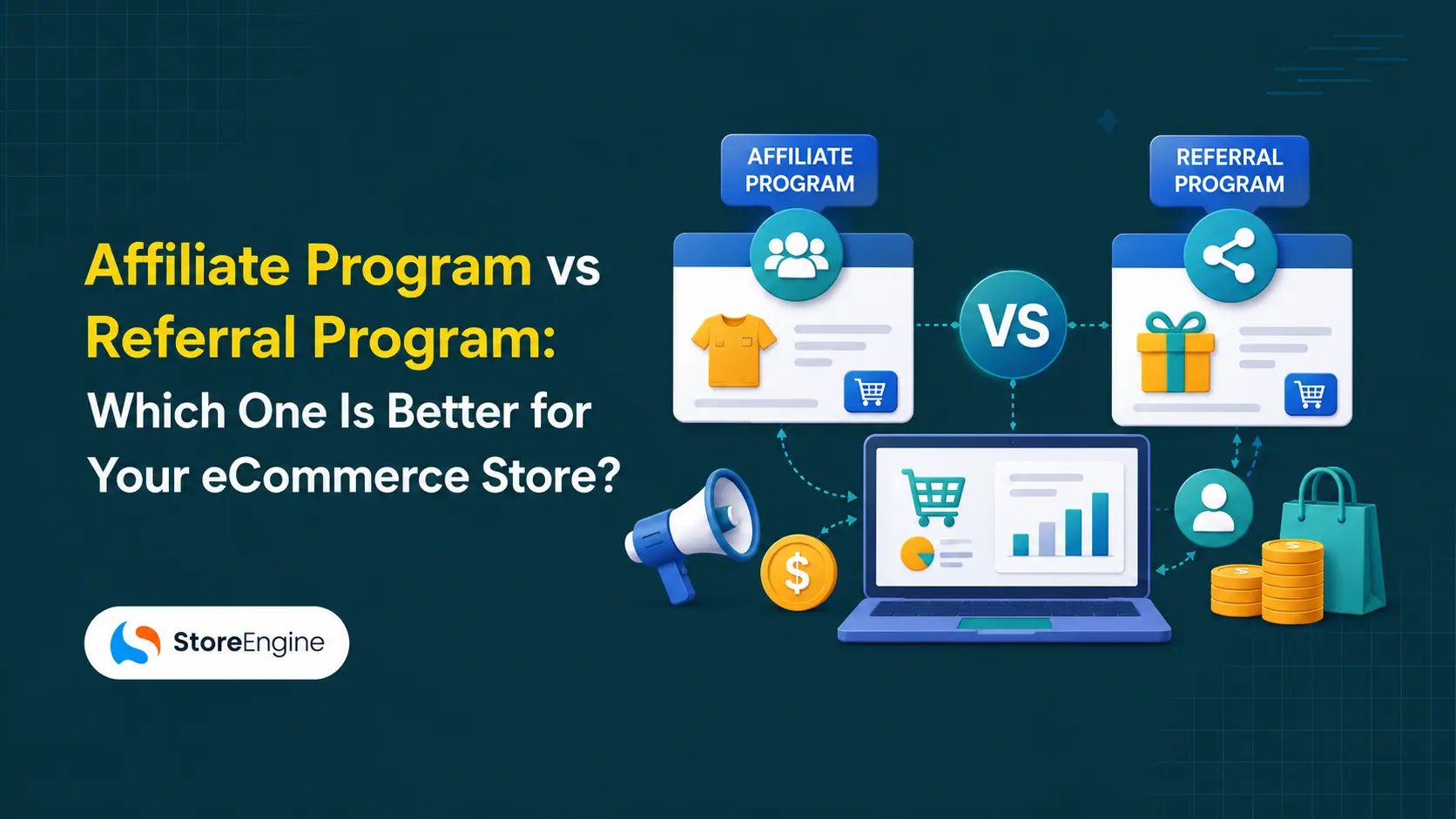 Affiliate Program vs Referral Program: Which One Is Better for Your eCommerce Store?

StoreEngine

AFFILIATE PROGRAM

VS

REFERRAL PROGRAM

$